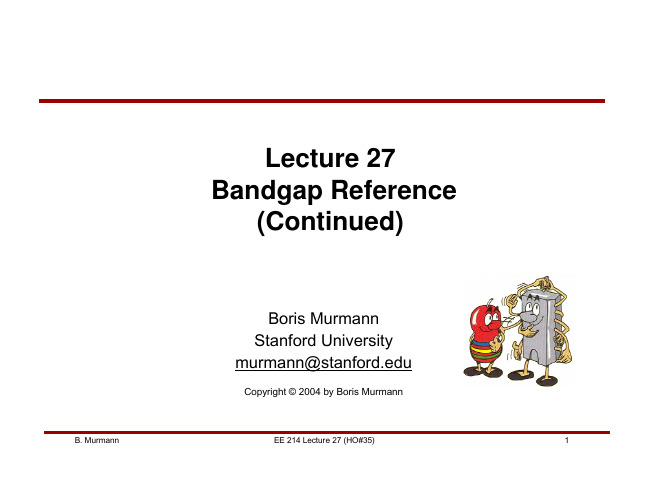 Lecture 27
Bandgap Reference
(Continued)

Boris Murmann
Stanford University
murmann@stanford.edu

Copyright © 2004 by Boris Murmann

B. Murmann EE 214 Lecture 27 (HO#35) 1